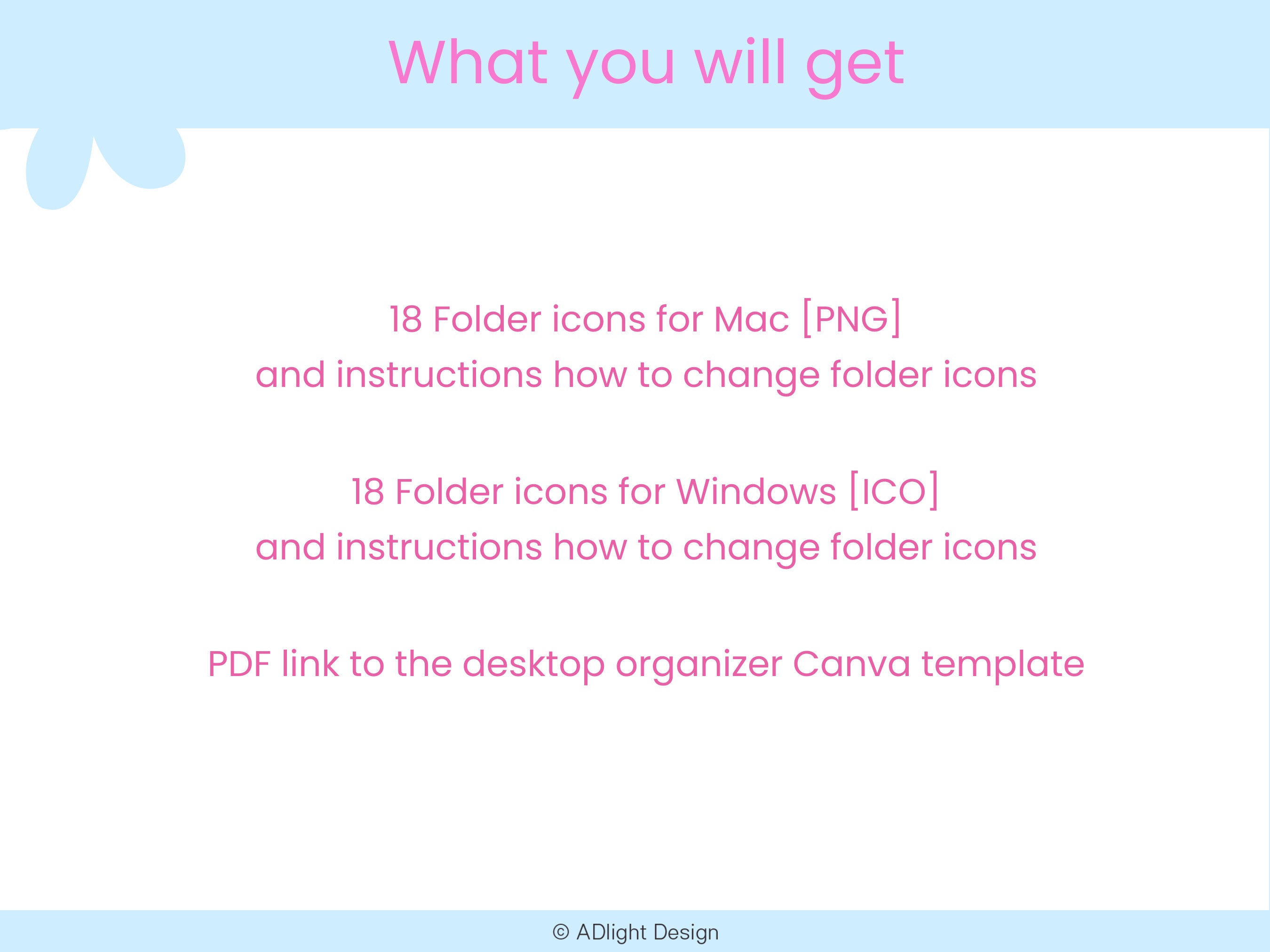 What you will get

18 Folder icons for Mac [PNG]
and instructions how to change folder icons

18 Folder icons for Windows [ICO]
and instructions how to change folder icons

PDF link to the desktop organizer Canva template

© ADlight Design